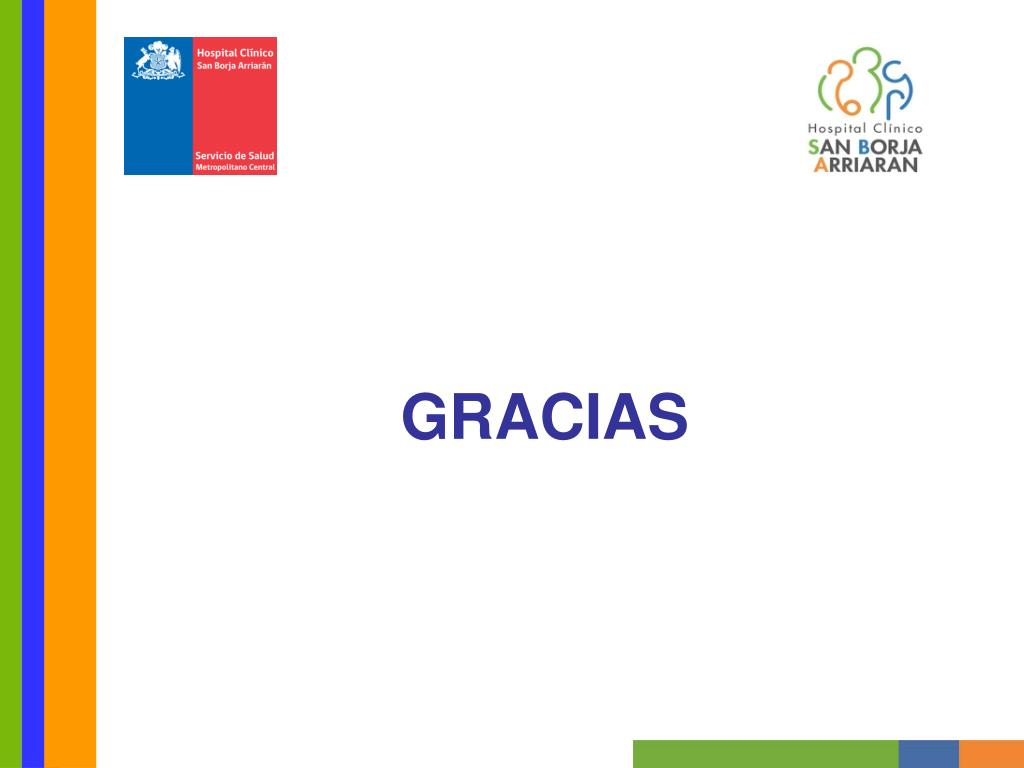 Hospital Clínico
San Borja Arriarán

Servicio de Salud
Metropolitano Central

Hospital Clínico
SAN BORJA
ARRIARAN

GRACIAS